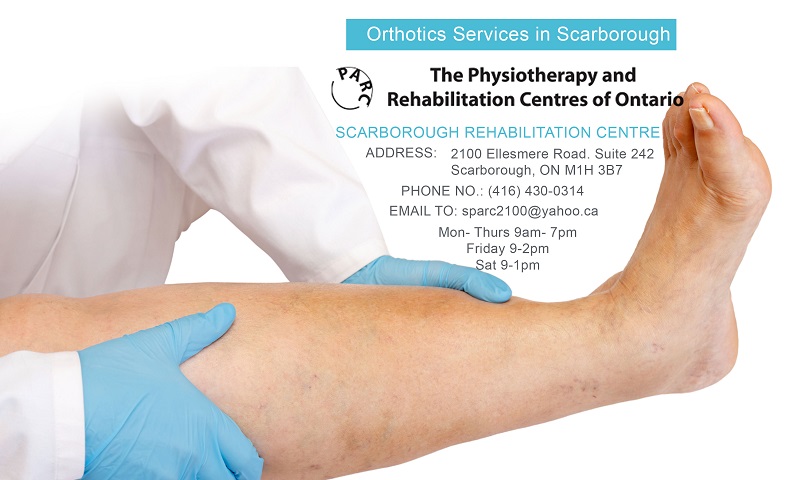 Orthotics Services in Scarborough

PARC

The Physiotherapy and Rehabilitation Centres of Ontario

SCARBOROUGH REHABILITATION CENTRE

ADDRESS: 2100 Ellesmere Road. Suite 242 Scarborough, ON M1H 3B7

PHONE NO.: (416) 430-0314

EMAIL TO: sparc2100@yahoo.ca

Mon- Thurs 9am- 7pm
Friday 9-2pm
Sat 9-1pm